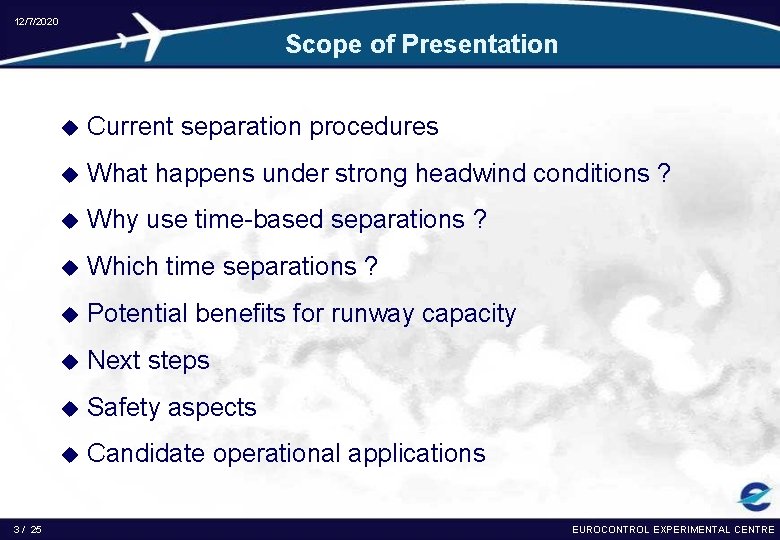 12/7/2020

Scope of Presentation

◆ Current separation procedures
◆ What happens under strong headwind conditions ?
◆ Why use time-based separations ?
◆ Which time separations ?
◆ Potential benefits for runway capacity
◆ Next steps
◆ Safety aspects
◆ Candidate operational applications

3 / 25

EUROCONTROL EXPERIMENTAL CENTRE